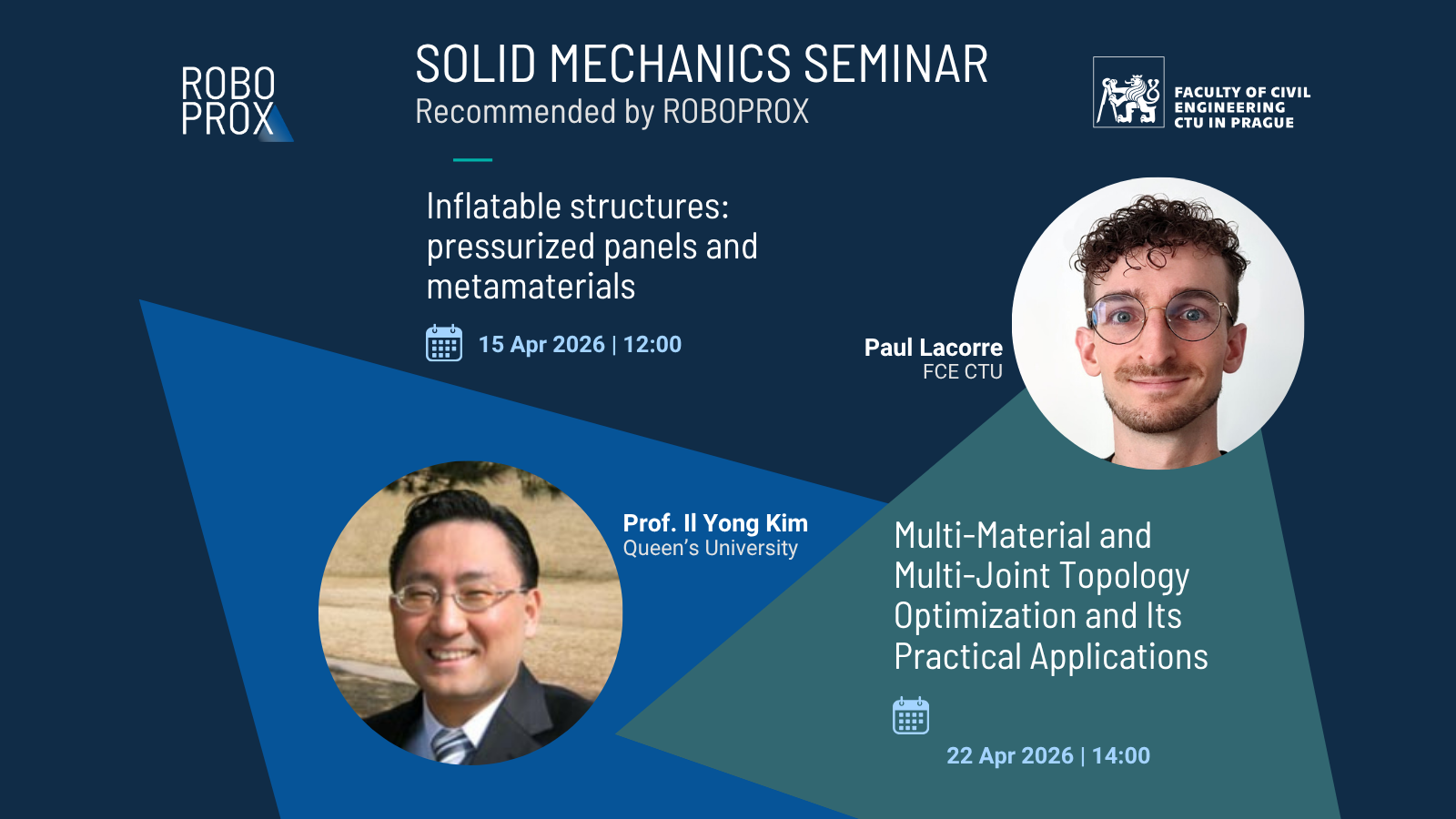 ROBO PROX

SOLID MECHANICS SEMINAR
Recommended by ROBOPROX

FACULTY OF CIVIL ENGINEERING CTU IN PRAGUE

Inflatable structures: pressurized panels and metamaterials

15 Apr 2026 | 12:00

Paul Lacorre
FCE CTU

Prof. Il Yong Kim
Queen's University

Multi-Material and Multi-Joint Topology Optimization and Its Practical Applications

22 Apr 2026 | 14:00